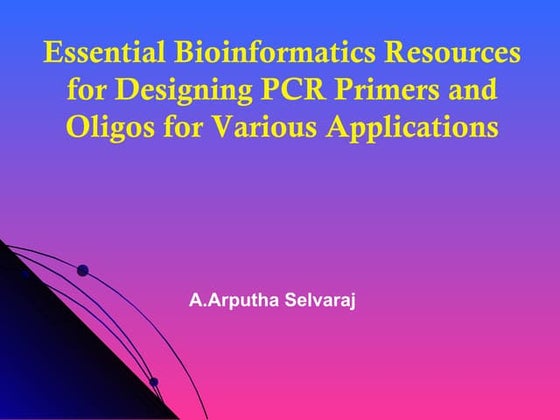 Essential Bioinformatics Resources for Designing PCR Primers and Oligos for Various Applications

A.Arputha Selvaraj